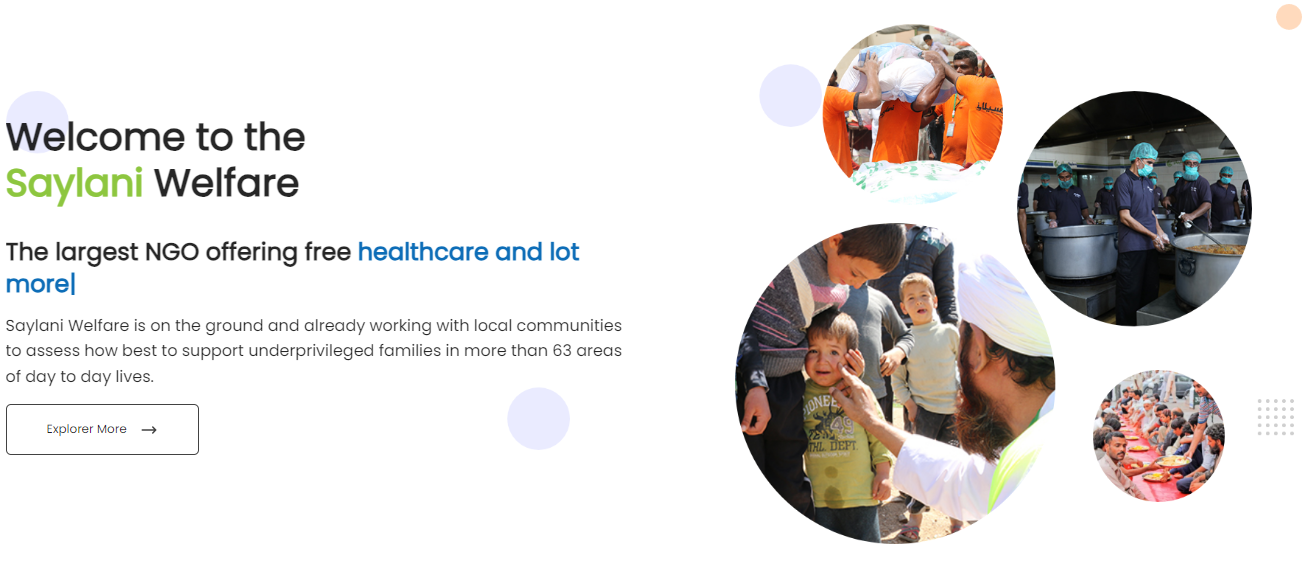 Welcome to the
Saylani Welfare

The largest NGO offering free healthcare and lot more|

Saylani Welfare is on the ground and already working with local communities to assess how best to support underprivileged families in more than 63 areas of day to day lives.

Explorer More →